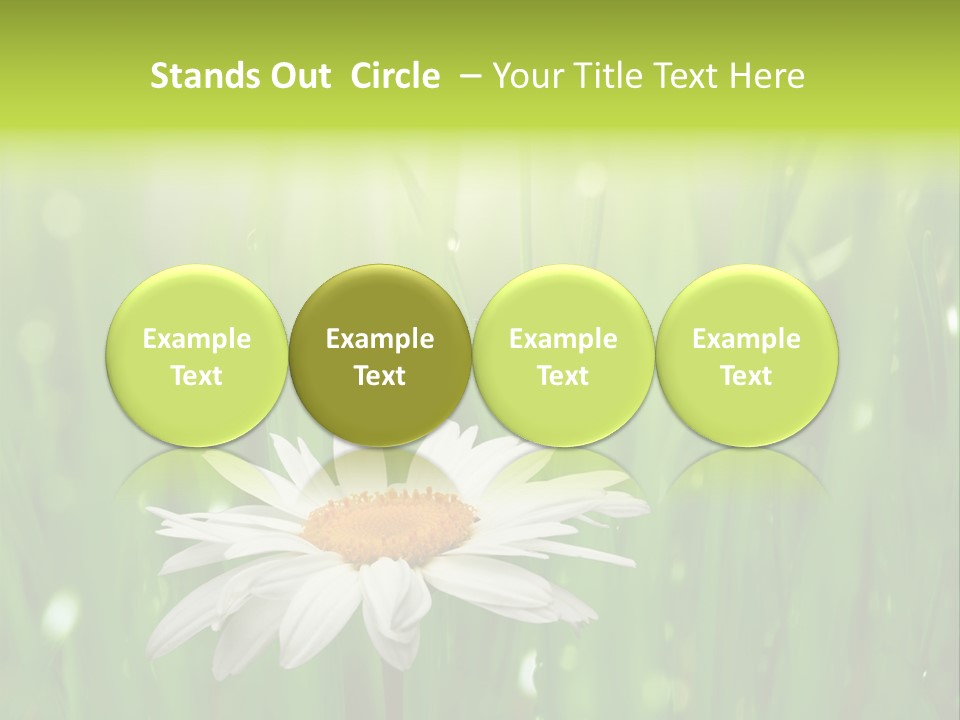 Stands Out Circle – Your Title Text Here

Example Text

Example Text

Example Text

Example Text